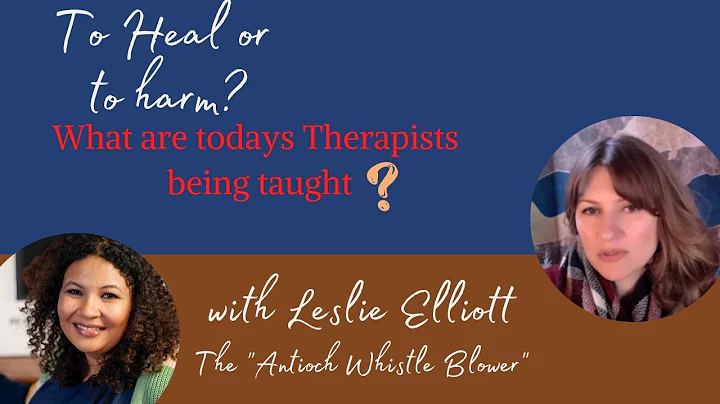 To Heal or to harm?

What are todays Therapists being taught ?

with Leslie Elliott

The "Antioch Whistle Blower"